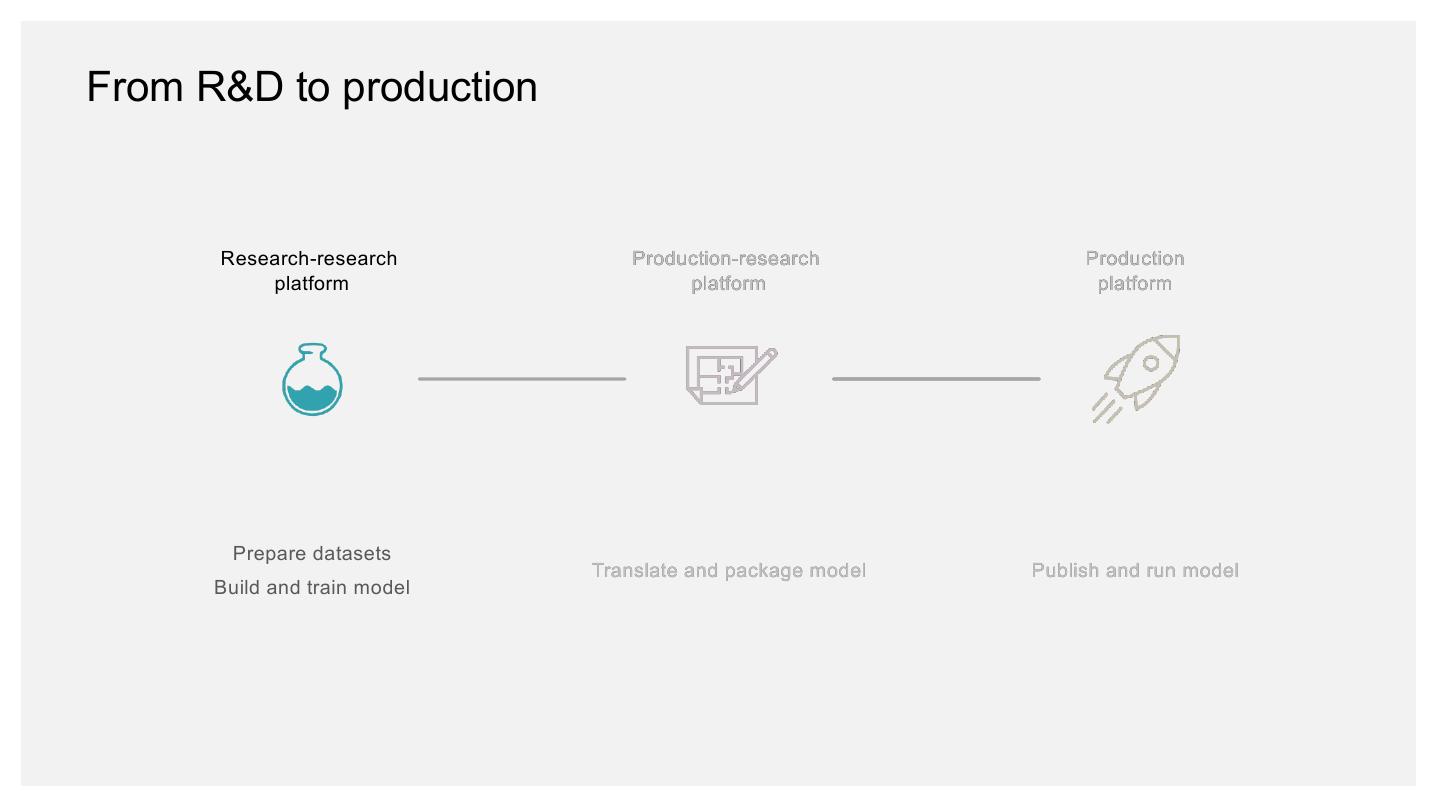 From R&D to production

Research-research platform

Production-research platform

Production platform

Prepare datasets
Build and train model

Translate and package model

Publish and run model